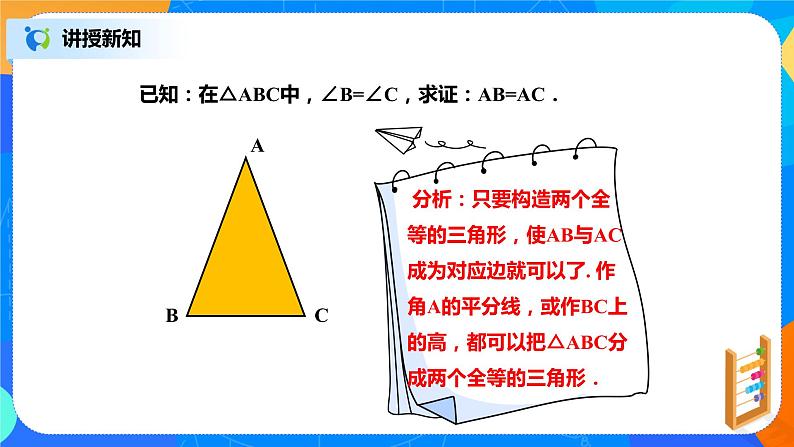 讲授新知

已知：在△ABC中，∠B=∠C，求证：AB=AC．

A

B

C

分析：只要构造两个全等的三角形，使AB与AC成为对应边就可以了. 作角A的平分线，或作BC上的高，都可以把△ABC分成两个全等的三角形．